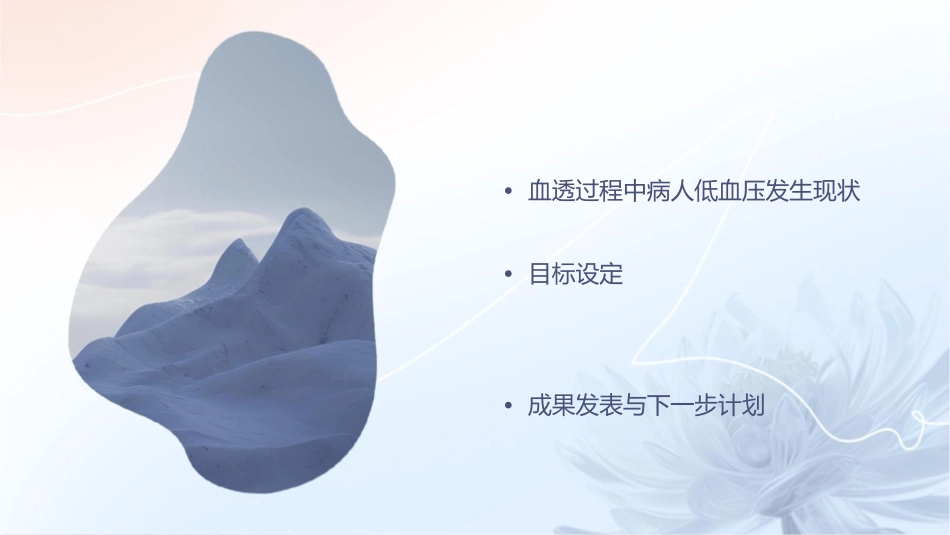 • 血透过程中病人低血压发生现状

• 目标设定

• 成果发表与下一步计划